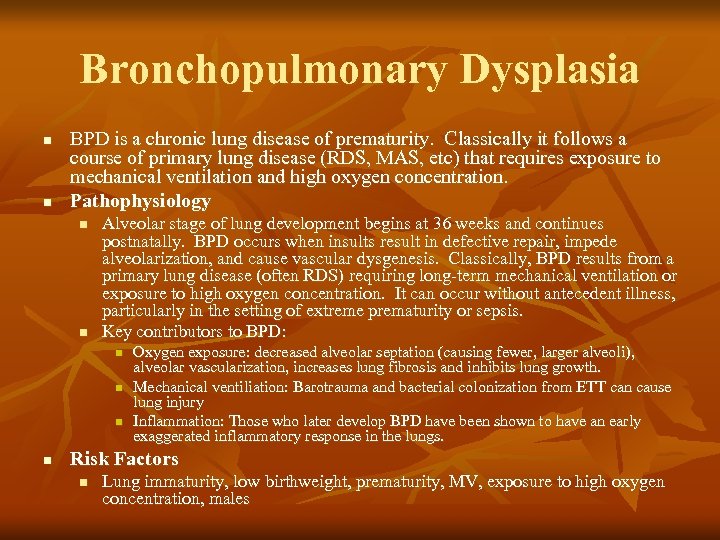 Bronchopulmonary Dysplasia

- BPD is a chronic lung disease of prematurity. Classically it follows a course of primary lung disease (RDS, MAS, etc) that requires exposure to mechanical ventilation and high oxygen concentration.
- Pathophysiology
  - Alveolar stage of lung development begins at 36 weeks and continues postnatally. BPD occurs when insults result in defective repair, impede alveolarization, and cause vascular dysgenesis. Classically, BPD results from a primary lung disease (often RDS) requiring long-term mechanical ventilation or exposure to high oxygen concentration. It can occur without antecedent illness, particularly in the setting of extreme prematurity or sepsis.
  - Key contributors to BPD:
    - Oxygen exposure: decreased alveolar septation (causing fewer, larger alveoli), alveolar vascularization, increases lung fibrosis and inhibits lung growth.
    - Mechanical ventiliation: Barotrauma and bacterial colonization from ETT can cause lung injury
    - Inflammation: Those who later develop BPD have been shown to have an early exaggerated inflammatory response in the lungs.
- Risk Factors
  - Lung immaturity, low birthweight, prematurity, MV, exposure to high oxygen concentration, males